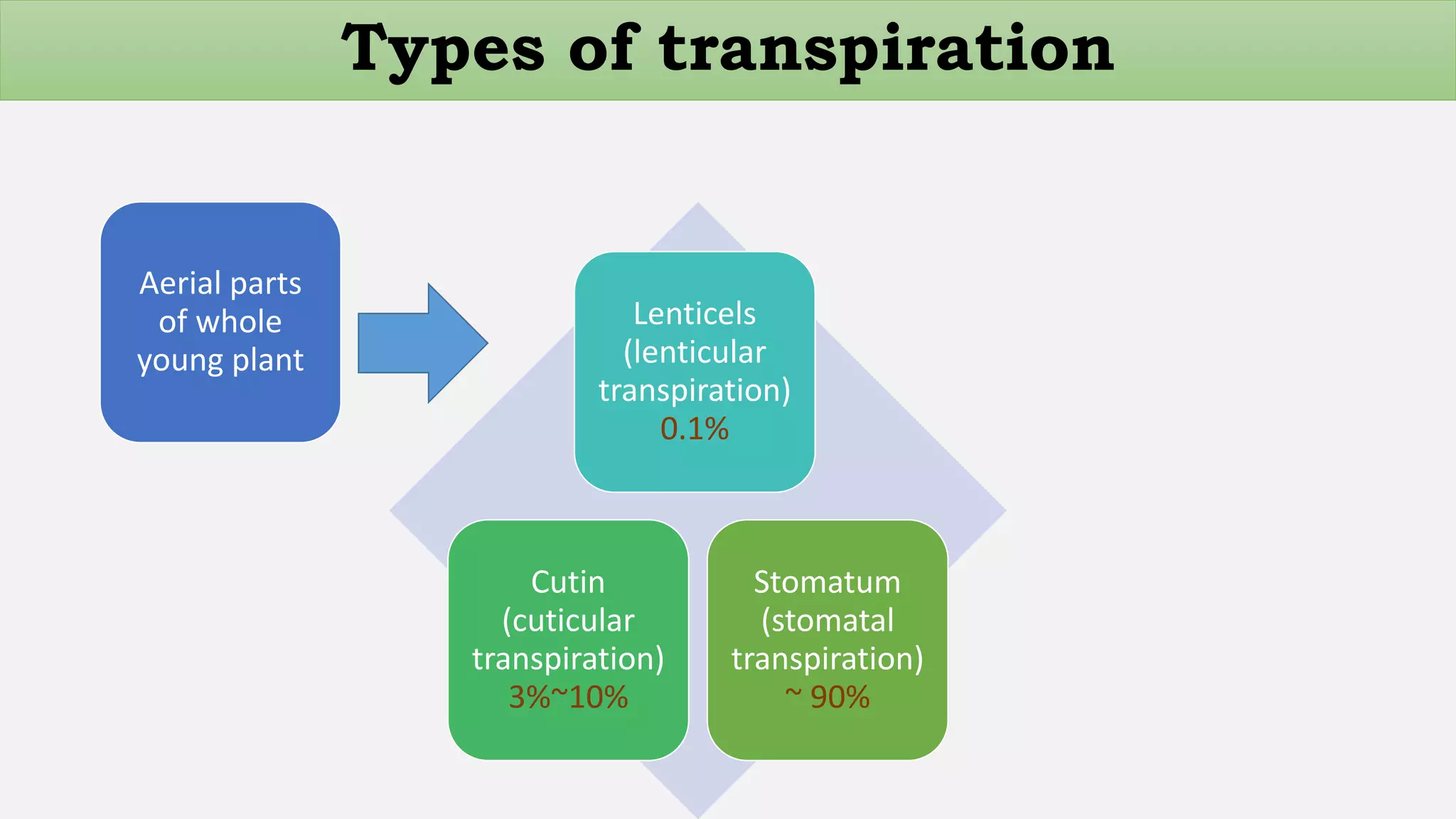 Types of transpiration

Aerial parts of whole young plant

Lenticels (lenticular transpiration) 0.1%

Cutin (cuticular transpiration) 3%~10%

Stomatum (stomatal transpiration) ~ 90%